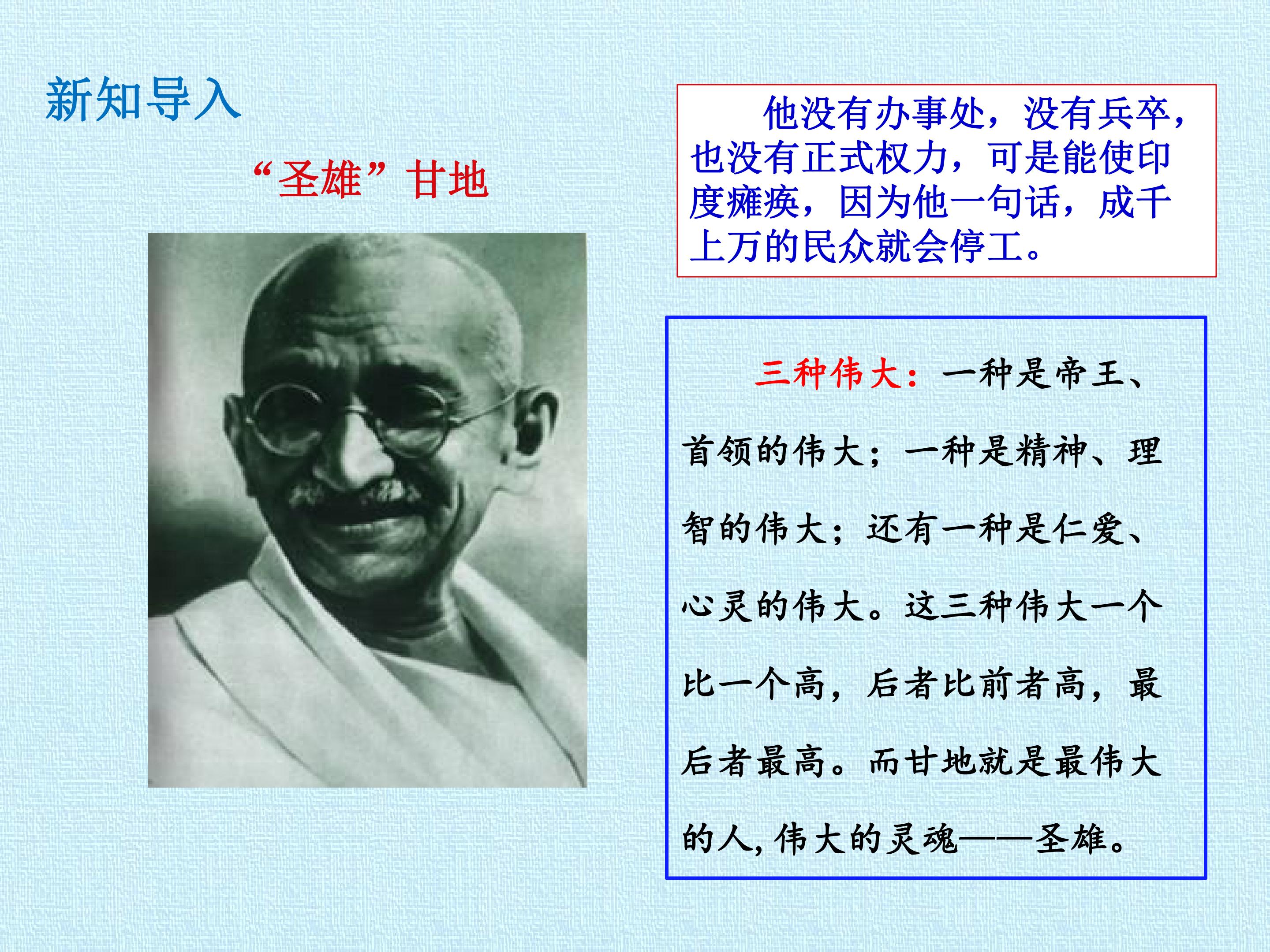 新知导入

“圣雄”甘地

他没有办事处，没有兵卒，也没有正式权力，可是能使印度瘫痪，因为他一句话，成千上万的民众就会停工。

三种伟大：一种是帝王、首领的伟大；一种是精神、理智的伟大；还有一种是仁爱、心灵的伟大。这三种伟大一个比一个高，后者比前者高，最后者最高。而甘地就是最伟大的人，伟大的灵魂——圣雄。